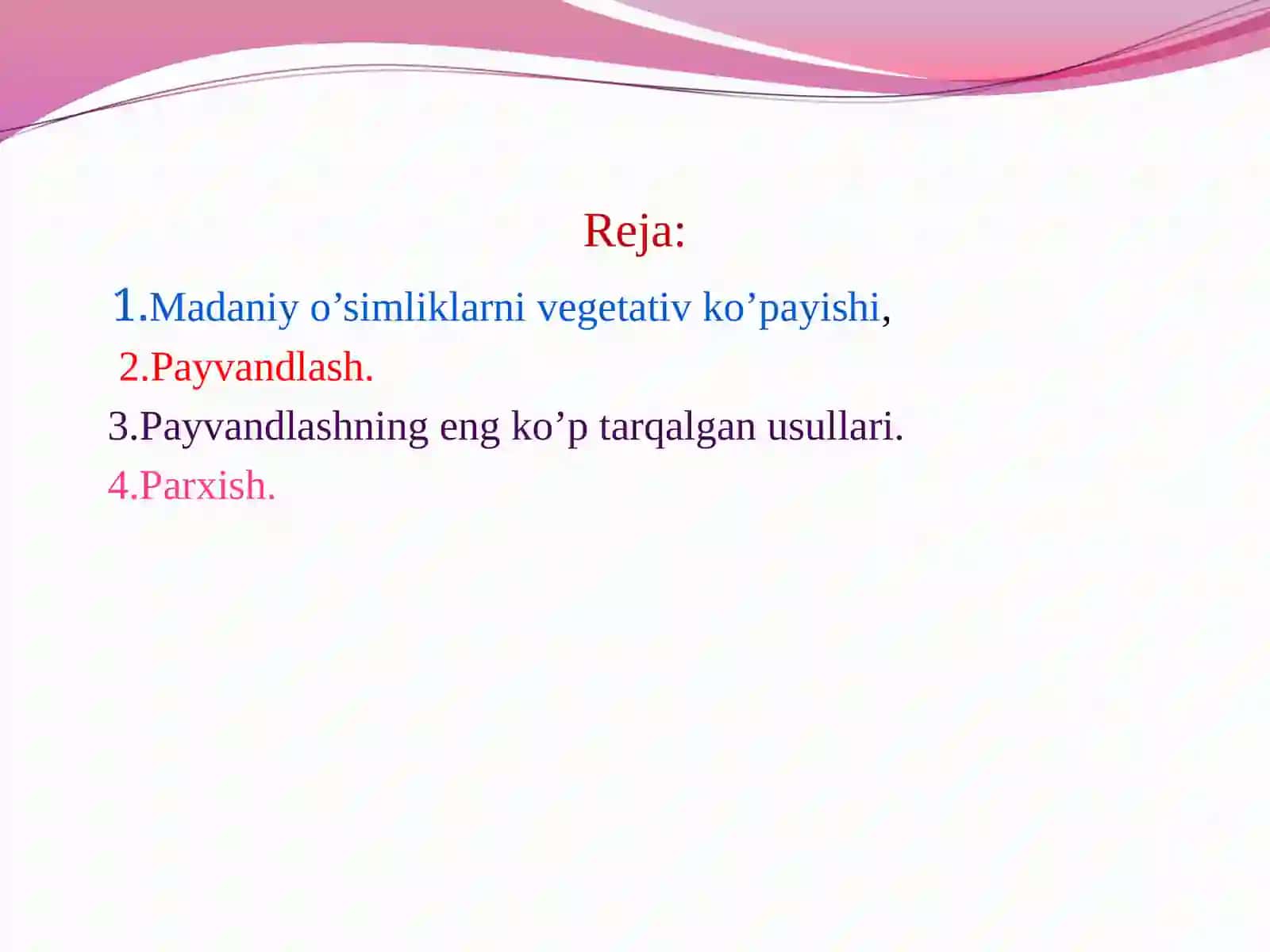 Reja:

1.Madaniy o’simliklarni vegetativ ko’payishi,

2.Payvandlash.

3.Payvandlashning eng ko’p tarqalgan usullari.

4.Parxish.